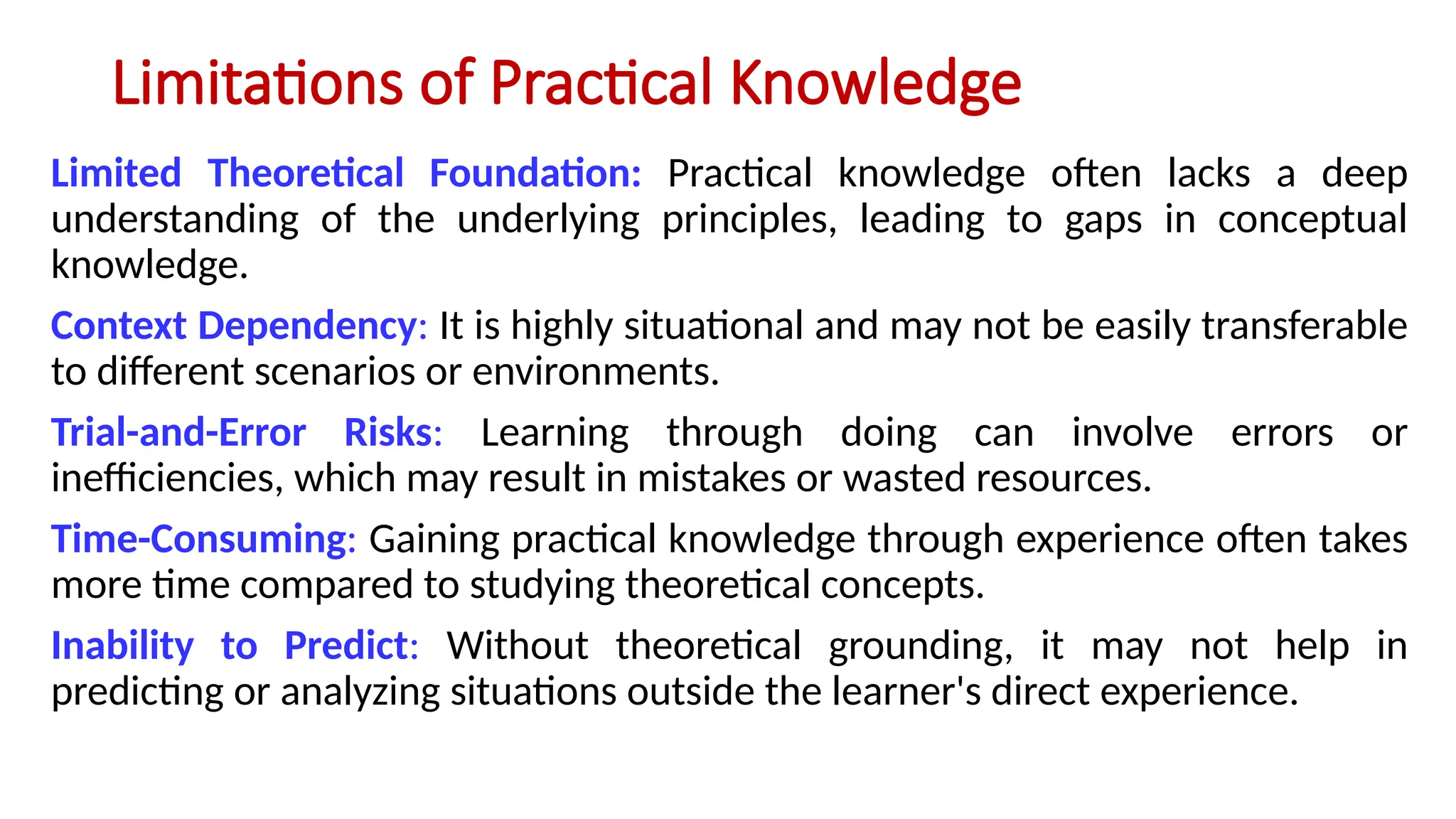 Limitations of Practical Knowledge

Limited Theoretical Foundation: Practical knowledge often lacks a deep understanding of the underlying principles, leading to gaps in conceptual knowledge.

Context Dependency: It is highly situational and may not be easily transferable to different scenarios or environments.

Trial-and-Error Risks: Learning through doing can involve errors or inefficiencies, which may result in mistakes or wasted resources.

Time-Consuming: Gaining practical knowledge through experience often takes more time compared to studying theoretical concepts.

Inability to Predict: Without theoretical grounding, it may not help in predicting or analyzing situations outside the learner's direct experience.